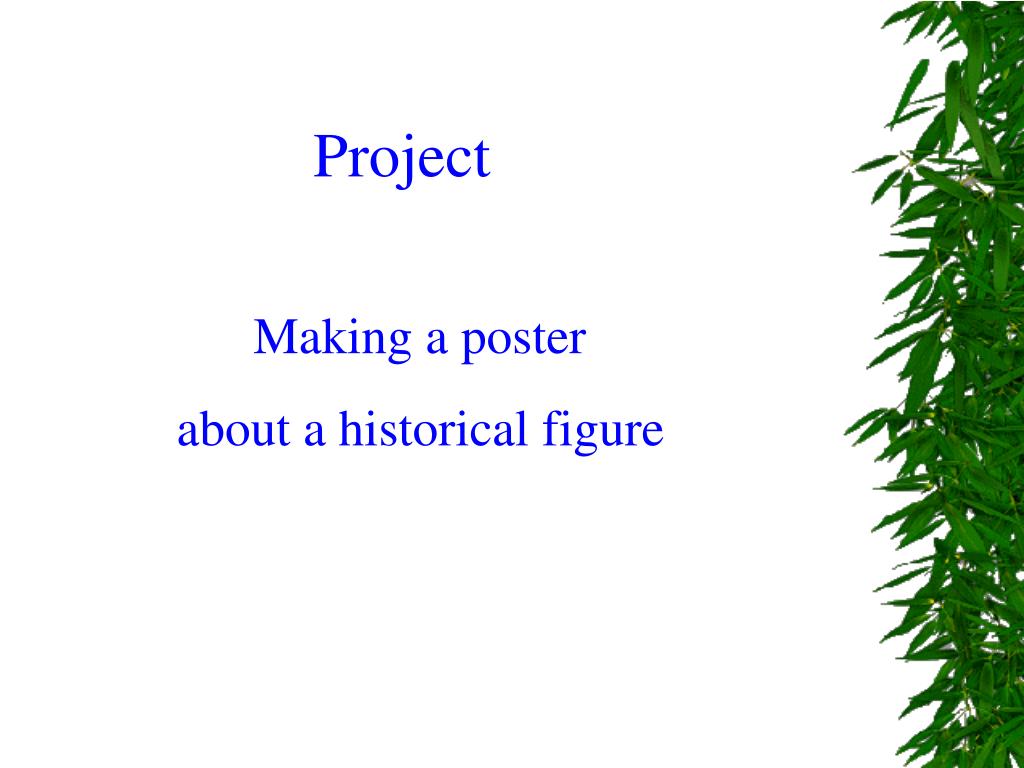 Project

Making a poster
about a historical figure